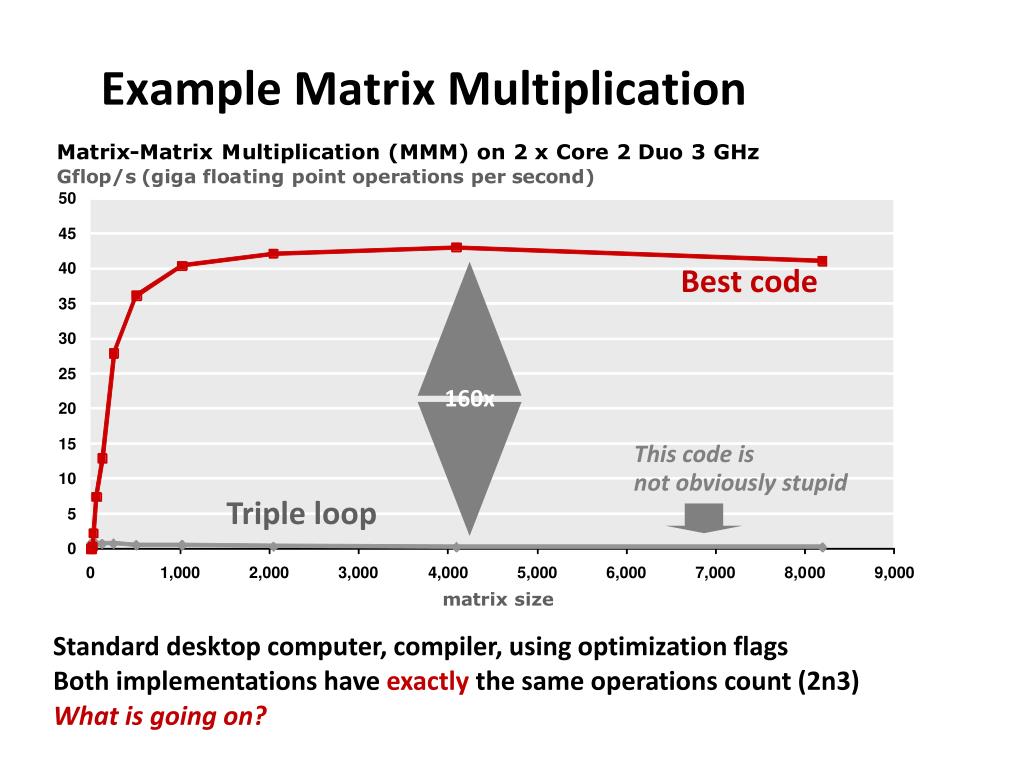 Example Matrix Multiplication

Matrix-Matrix Multiplication (MMM) on 2 x Core 2 Duo 3 GHz
Gflop/s (giga floating point operations per second)

50
45
40
35
30
25
20
15
10
5
0

Best code

160x

This code is not obviously stupid

Triple loop

0 1,000 2,000 3,000 4,000 5,000 6,000 7,000 8,000 9,000
matrix size

Standard desktop computer, compiler, using optimization flags
Both implementations have exactly the same operations count (2n3)
What is going on?